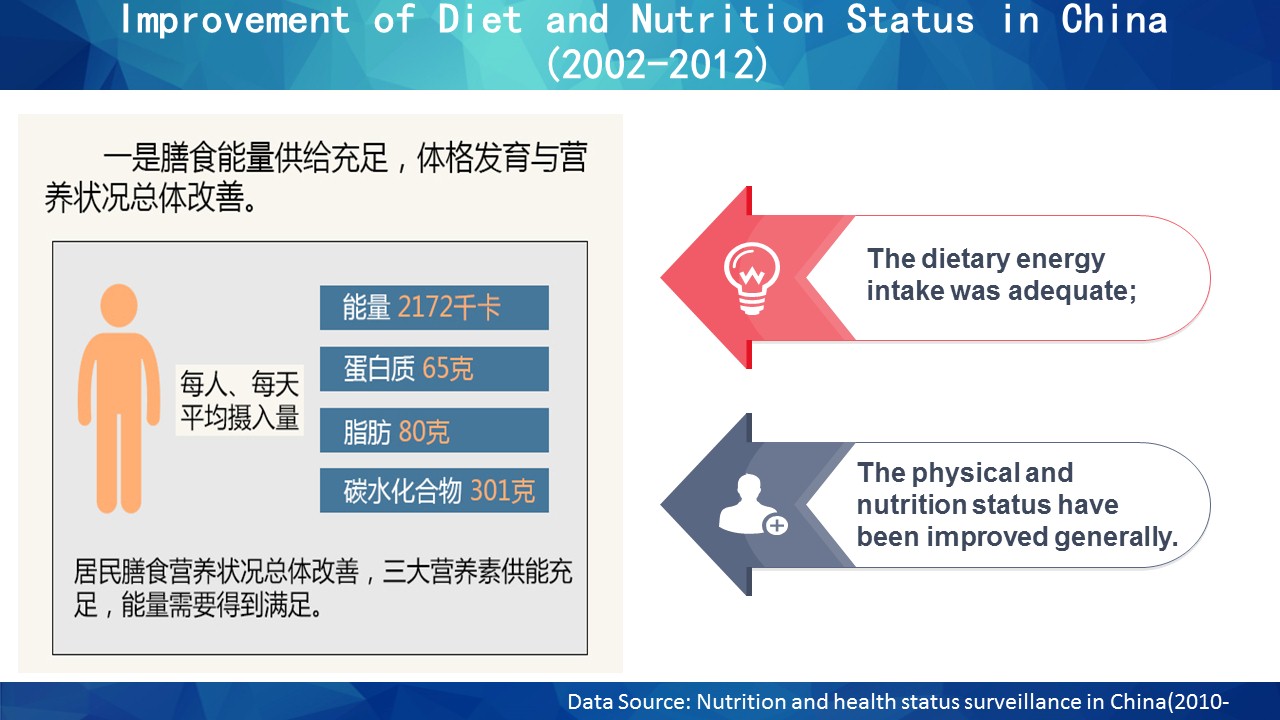 Improvement of Diet and Nutrition Status in China (2002-2012)

一是膳食能量供给充足，体格发育与营养状况总体改善。

每人、每天平均摄入量

能量 2172千卡

蛋白质 65克

脂肪 80克

碳水化合物 301克

居民膳食营养状况总体改善，三大营养素供能充足，能量需要得到满足。

The dietary energy intake was adequate;

The physical and nutrition status have been improved generally.

Data Source: Nutrition and health status surveillance in China(2010-